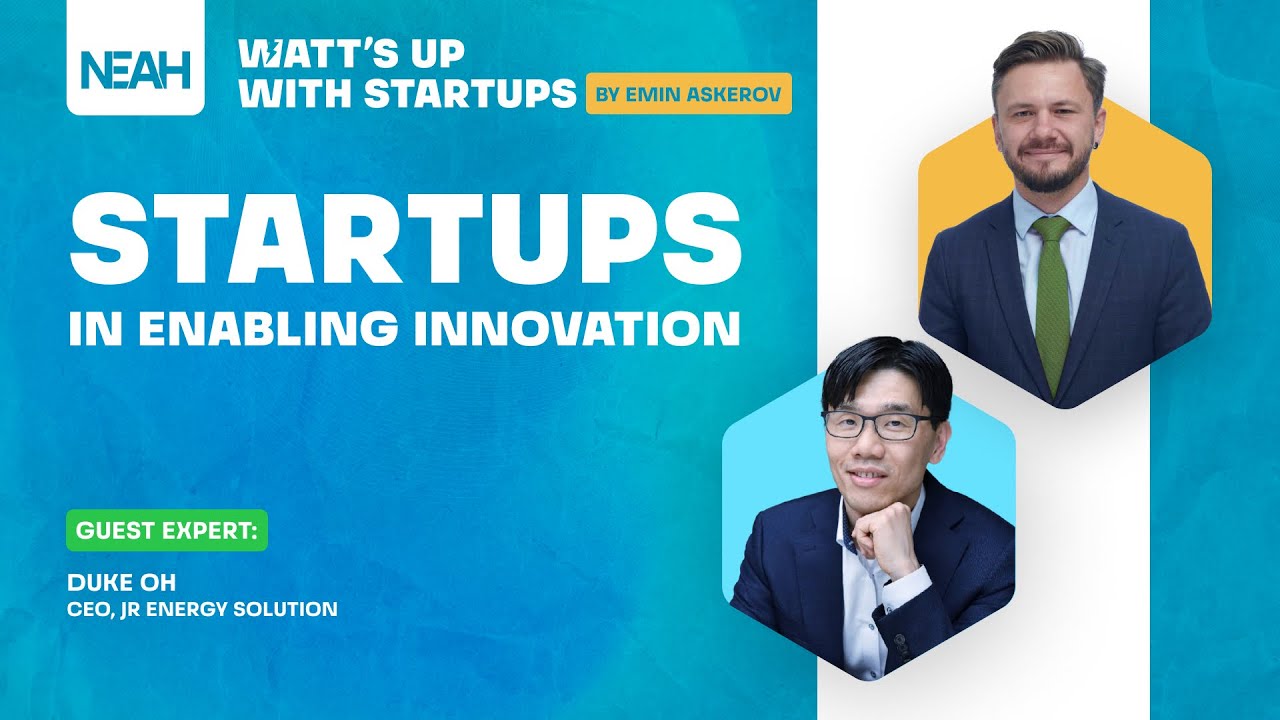 NEAH

WATT'S UP WITH STARTUPS BY EMIN ASKEROV

STARTUPS

IN ENABLING INNOVATION

GUEST EXPERT:

DUKE OH
CEO, JR ENERGY SOLUTION